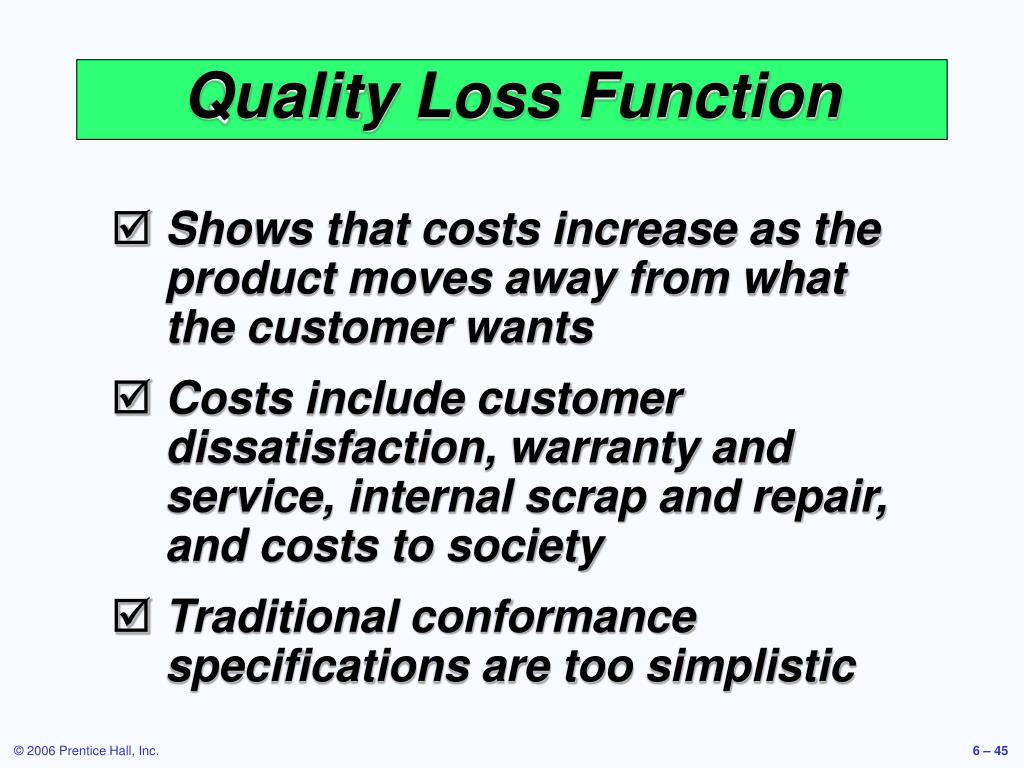 Quality Loss Function

☑ Shows that costs increase as the product moves away from what the customer wants

☑ Costs include customer dissatisfaction, warranty and service, internal scrap and repair, and costs to society

☑ Traditional conformance specifications are too simplistic

© 2006 Prentice Hall, Inc.

6 – 45